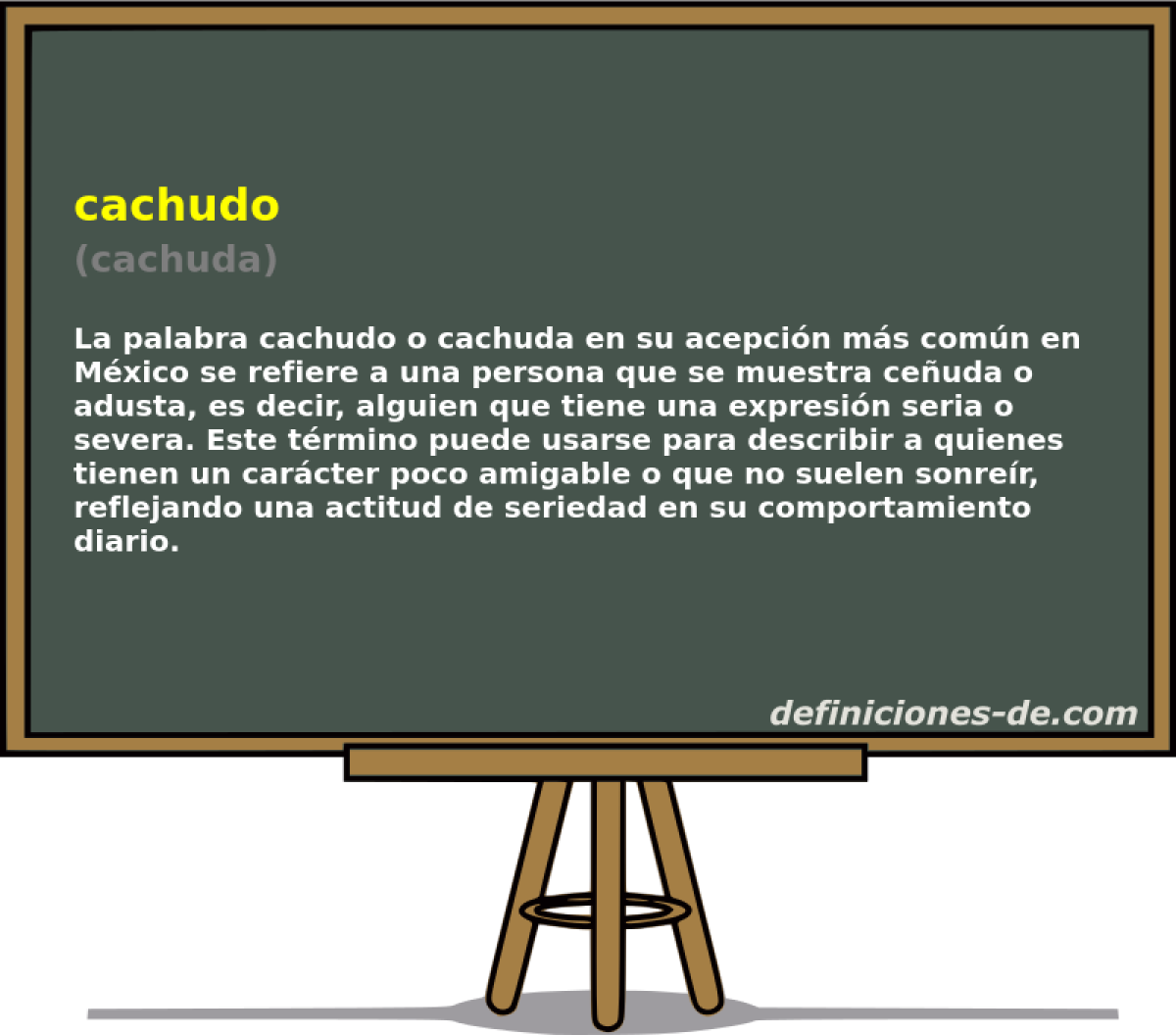 cachudo
(cachuda)

La palabra cachudo o cachuda en su acepción más común en México se refiere a una persona que se muestra ceñuda o adusta, es decir, alguien que tiene una expresión seria o severa. Este término puede usarse para describir a quienes tienen un carácter poco amigable o que no suelen sonreír, reflejando una actitud de seriedad en su comportamiento diario.

definiciones-de.com